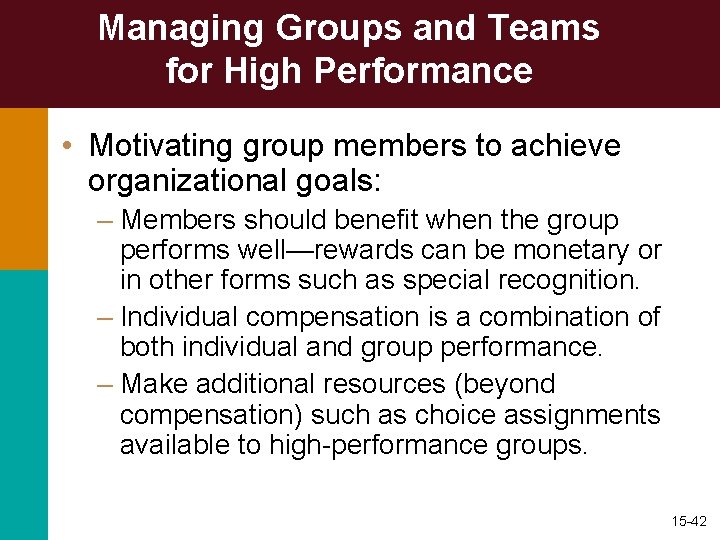 Managing Groups and Teams for High Performance

• Motivating group members to achieve organizational goals:

– Members should benefit when the group performs well—rewards can be monetary or in other forms such as special recognition.

– Individual compensation is a combination of both individual and group performance.

– Make additional resources (beyond compensation) such as choice assignments available to high-performance groups.

15-42